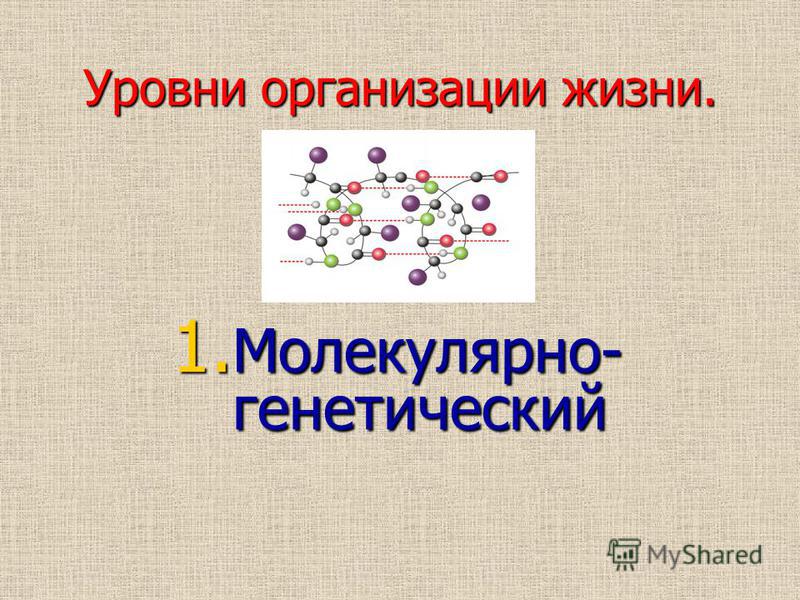 Уровни организации жизни.

1. Молекулярно-генетический

MyShared